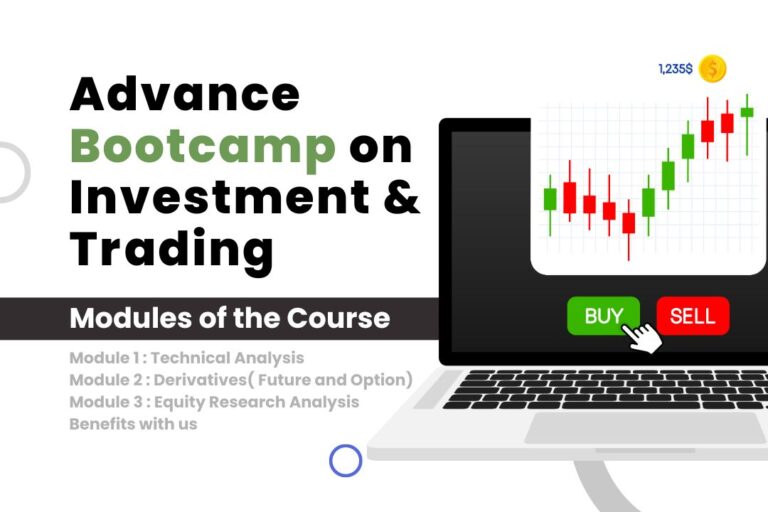 Advance Bootcamp on Investment & Trading

Modules of the Course

Module 1 : Technical Analysis
Module 2 : Derivatives( Future and Option)
Module 3 : Equity Research Analysis
Benefits with us

1,235$

BUY

SELL